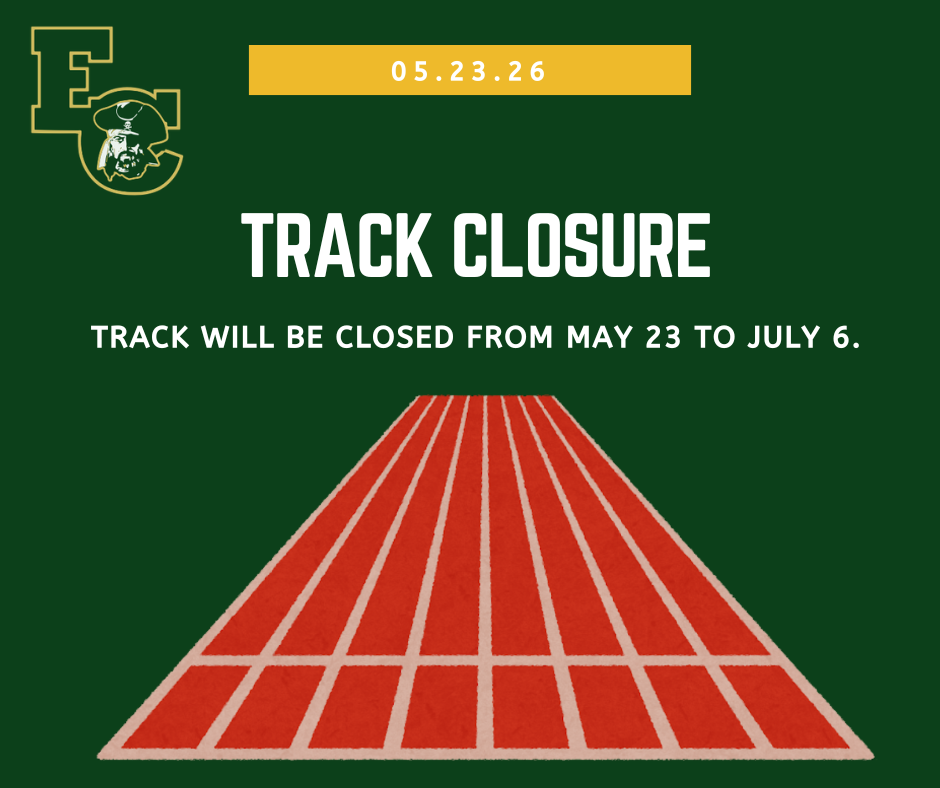 EC

05.23.26

TRACK CLOSURE

TRACK WILL BE CLOSED FROM MAY 23 TO JULY 6.